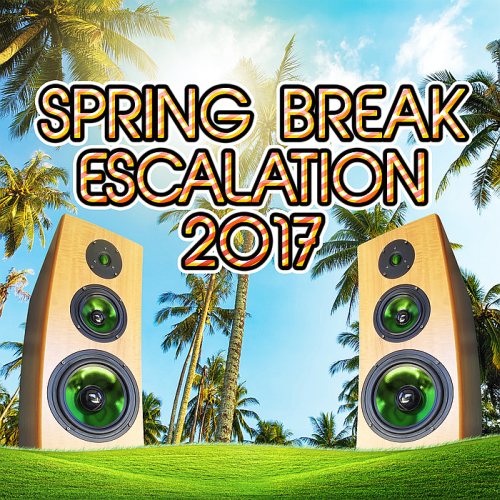 SPRING BREAK ESCALATION 2017